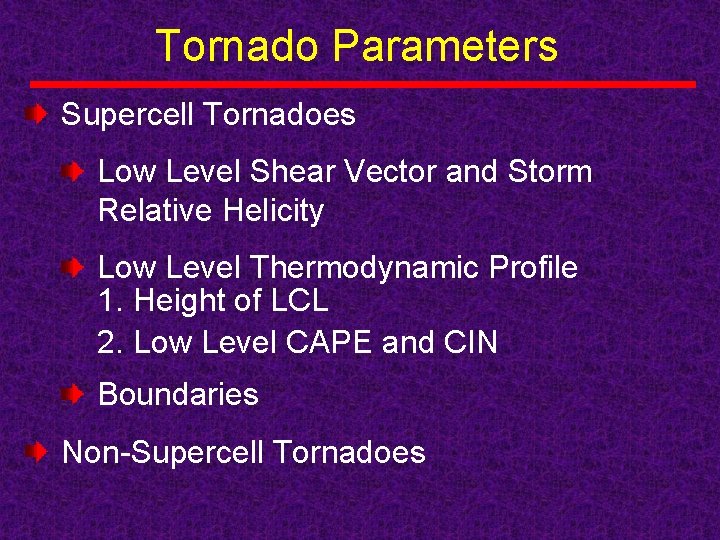 Tornado Parameters

Supercell Tornadoes

Low Level Shear Vector and Storm Relative Helicity

Low Level Thermodynamic Profile
1. Height of LCL
2. Low Level CAPE and CIN

Boundaries

Non-Supercell Tornadoes